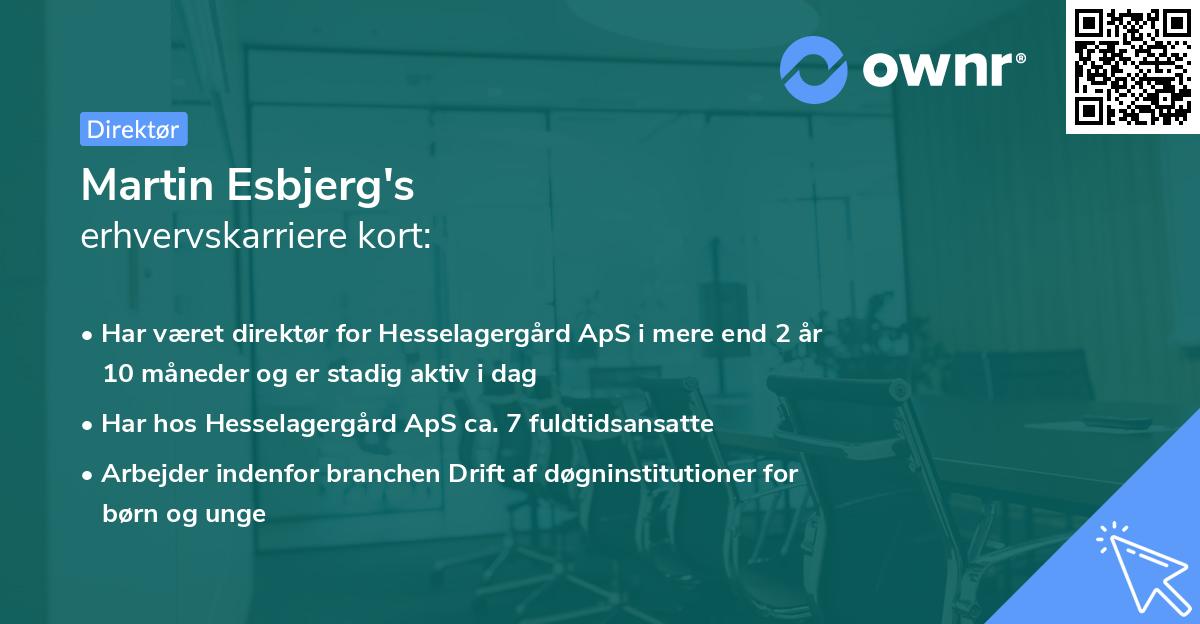 ownr®

Direktør

Martin Esbjerg's
erhvervskarriere kort:

• Har været direktør for Hesselagergård ApS i mere end 2 år 10 måneder og er stadig aktiv i dag
• Har hos Hesselagergård ApS ca. 7 fuldtidsansatte
• Arbejder indenfor branchen Drift af døgninstitutioner for børn og unge